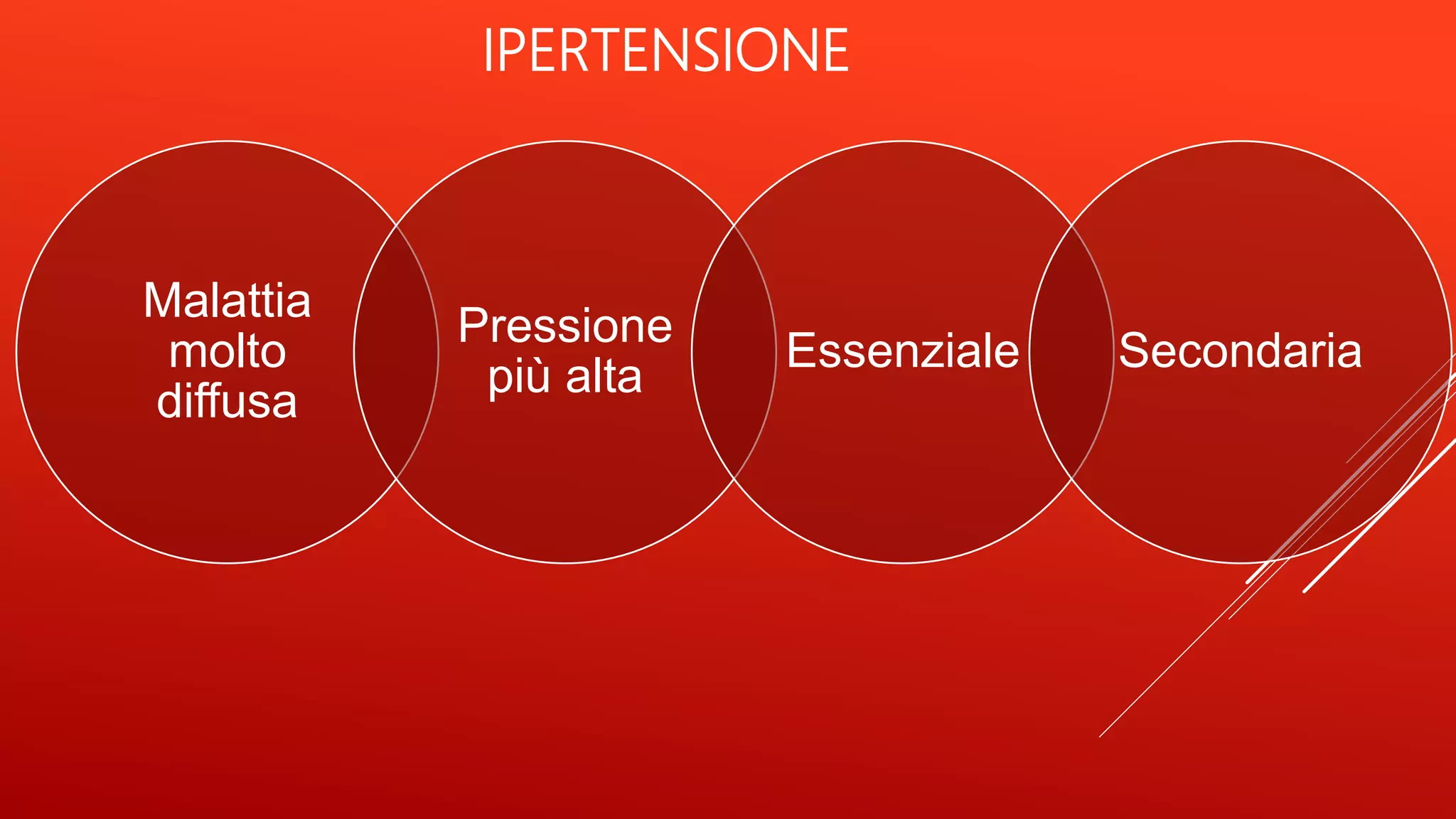 IPERTENSIONE

Malattia molto diffusa

Pressione più alta

Essenziale

Secondaria